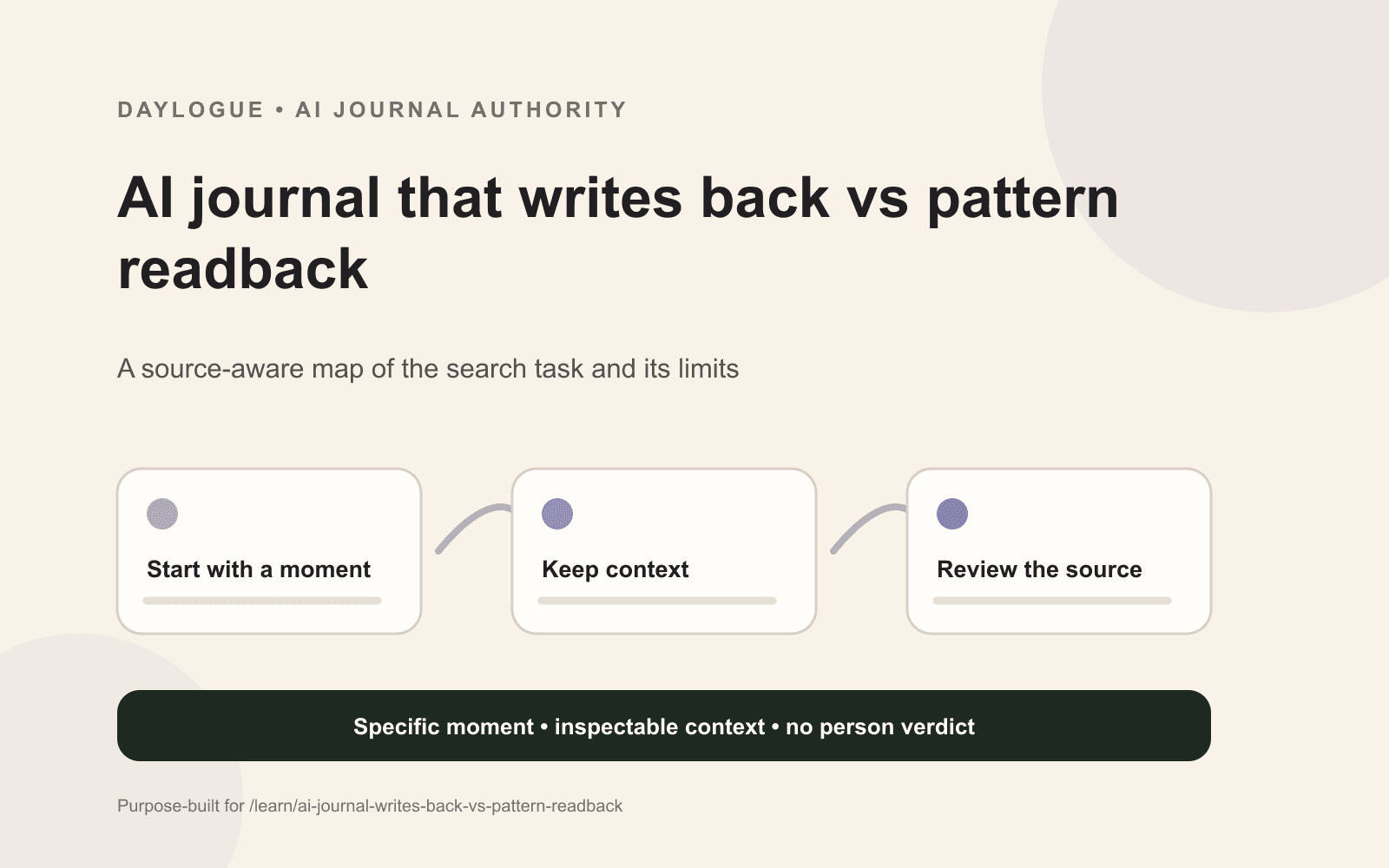 DAYLOGUE • AI JOURNAL AUTHORITY

AI journal that writes back vs pattern readback

A source-aware map of the search task and its limits

Start with a moment

Keep context

Review the source

Specific moment • inspectable context • no person verdict

Purpose-built for /learn/ai-journal-writes-back-vs-pattern-readback